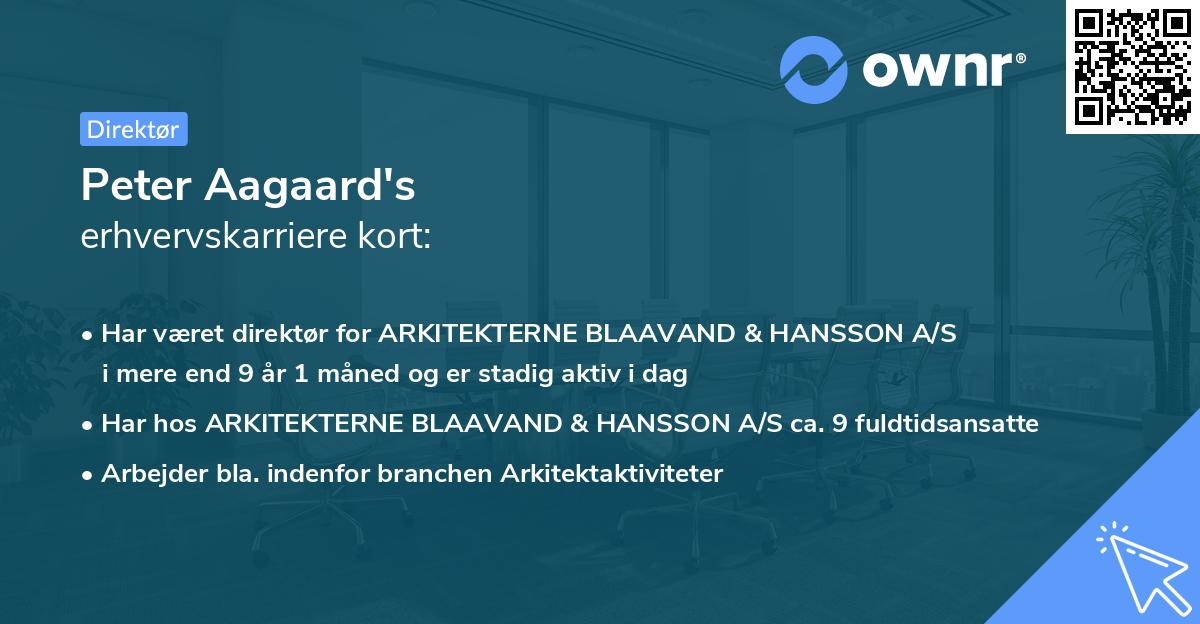 ownr®

Direktør

Peter Aagaard's
erhvervskarriere kort:

• Har været direktør for ARKITEKTERNE BLAAVAND & HANSSON A/S i mere end 9 år 1 måned og er stadig aktiv i dag

• Har hos ARKITEKTERNE BLAAVAND & HANSSON A/S ca. 9 fuldtidsansatte

• Arbejder bla. indenfor branchen Arkitektaktiviteter